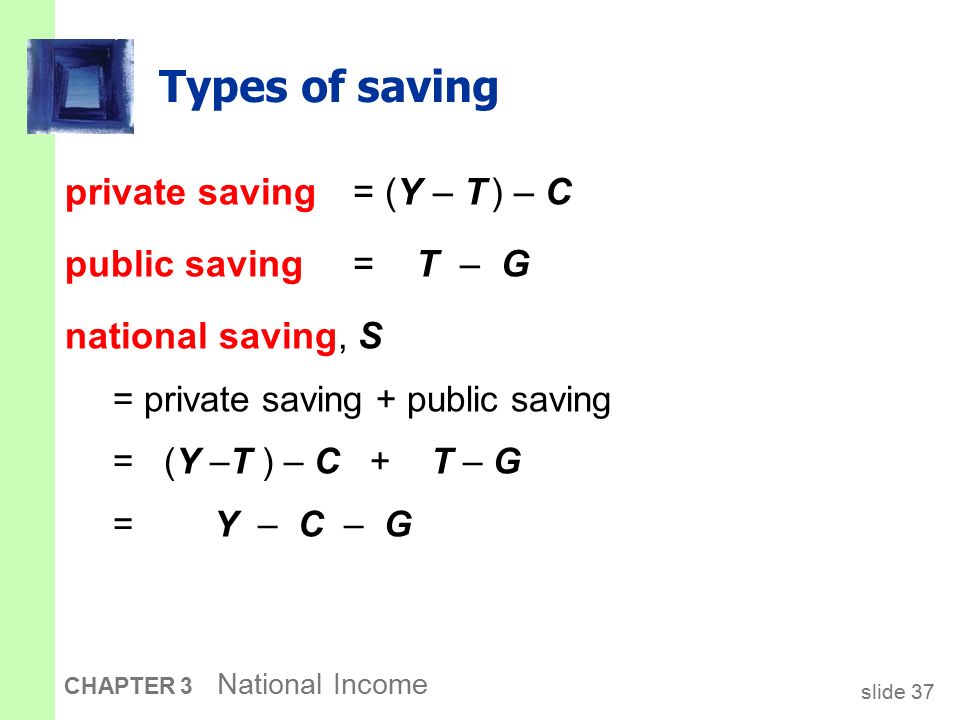 Types of saving

private saving $= (Y - T) - C$

public saving $= T - G$

national saving, $S$

= private saving + public saving

$= (Y - T) - C + T - G$

$= Y - C - G$

CHAPTER 3 National Income

slide 37